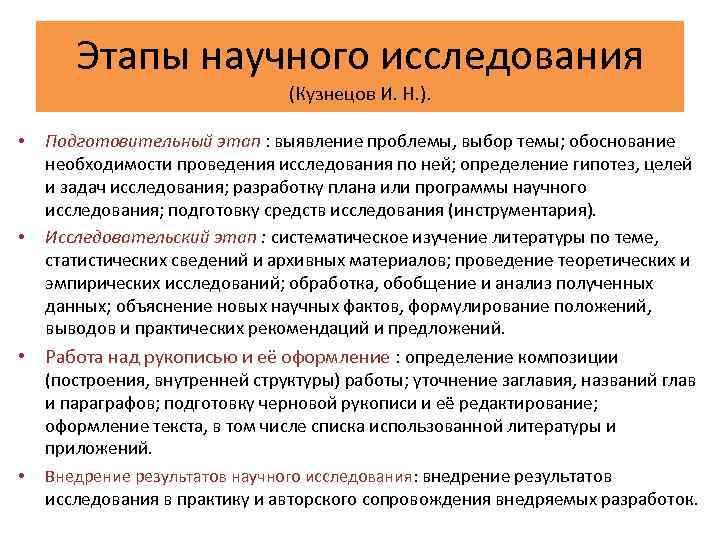 Этапы научного исследования
(Кузнецов И. Н.).

• Подготовительный этап : выявление проблемы, выбор темы; обоснование необходимости проведения исследования по ней; определение гипотез, целей и задач исследования; разработку плана или программы научного исследования; подготовку средств исследования (инструментария).

• Исследовательский этап : систематическое изучение литературы по теме, статистических сведений и архивных материалов; проведение теоретических и эмпирических исследований; обработка, обобщение и анализ полученных данных; объяснение новых научных фактов, формулирование положений, выводов и практических рекомендаций и предложений.

• Работа над рукописью и её оформление : определение композиции (построения, внутренней структуры) работы; уточнение заглавия, названий глав и параграфов; подготовку черновой рукописи и её редактирование; оформление текста, в том числе списка использованной литературы и приложений.

• Внедрение результатов научного исследования: внедрение результатов исследования в практику и авторского сопровождения внедряемых разработок.